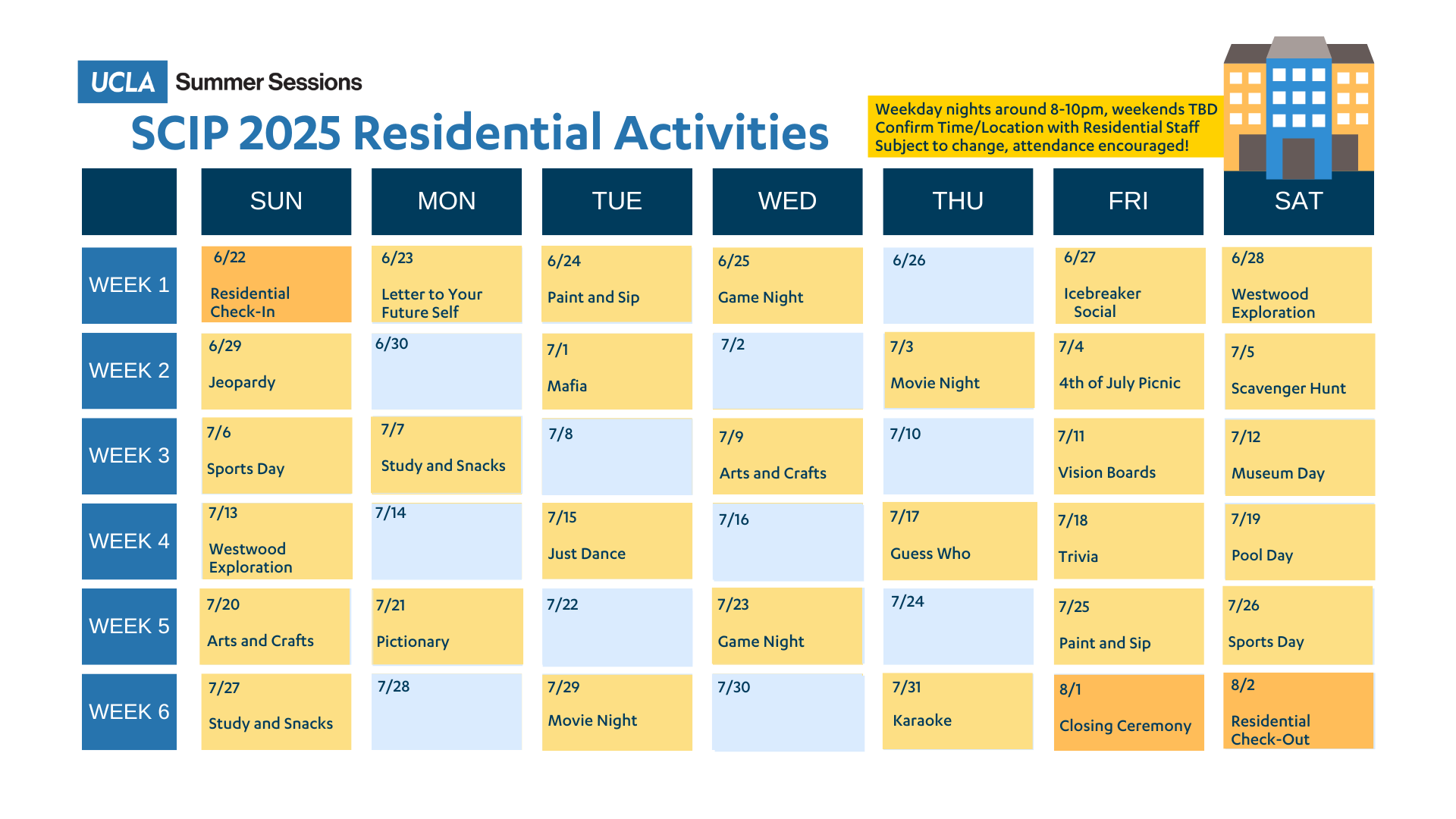 UCLA Summer Sessions

SCIP 2025 Residential Activities

Weekday nights around 8-10pm, weekends TBD
Confirm Time/Location with Residential Staff
Subject to change, attendance encouraged!

| | SUN | MON | TUE | WED | THU | FRI | SAT |
|---|---|---|---|---|---|---|---|
| WEEK 1 | 6/22 Residential Check-In | 6/23 Letter to Your Future Self | 6/24 Paint and Sip | 6/25 Game Night | 6/26 | 6/27 Icebreaker Social | 6/28 Westwood Exploration |
| WEEK 2 | 6/29 Jeopardy | 6/30 | 7/1 Mafia | 7/2 | 7/3 Movie Night | 7/4 4th of July Picnic | 7/5 Scavenger Hunt |
| WEEK 3 | 7/6 Sports Day | 7/7 Study and Snacks | 7/8 | 7/9 Arts and Crafts | 7/10 | 7/11 Vision Boards | 7/12 Museum Day |
| WEEK 4 | 7/13 Westwood Exploration | 7/14 | 7/15 Just Dance | 7/16 | 7/17 Guess Who | 7/18 Trivia | 7/19 Pool Day |
| WEEK 5 | 7/20 Arts and Crafts | 7/21 Pictionary | 7/22 | 7/23 Game Night | 7/24 | 7/25 Paint and Sip | 7/26 Sports Day |
| WEEK 6 | 7/27 Study and Snacks | 7/28 | 7/29 Movie Night | 7/30 | 7/31 Karaoke | 8/1 Closing Ceremony | 8/2 Residential Check-Out |